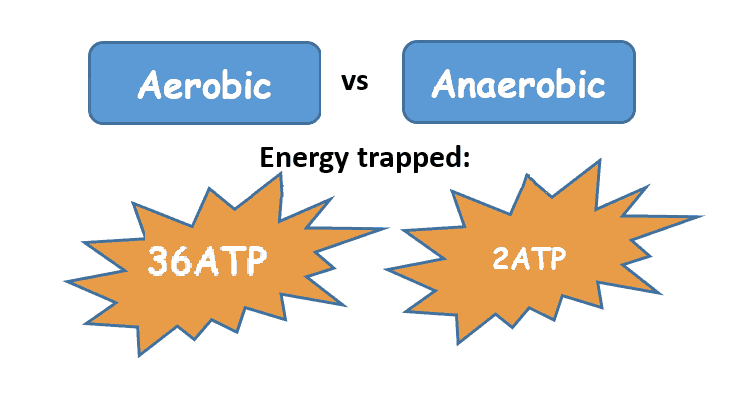 Aerobic

vs

Anaerobic

Energy trapped:

36ATP

2ATP